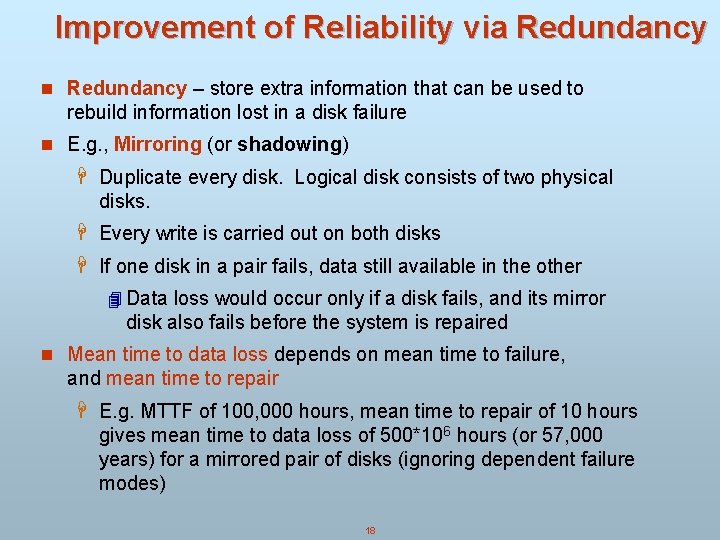 Improvement of Reliability via Redundancy

Redundancy – store extra information that can be used to rebuild information lost in a disk failure

E.g., Mirroring (or shadowing)

Duplicate every disk. Logical disk consists of two physical disks.

Every write is carried out on both disks

If one disk in a pair fails, data still available in the other

Data loss would occur only if a disk fails, and its mirror disk also fails before the system is repaired

Mean time to data loss depends on mean time to failure, and mean time to repair

E.g. MTTF of 100,000 hours, mean time to repair of 10 hours gives mean time to data loss of $500*10^6$ hours (or 57,000 years) for a mirrored pair of disks (ignoring dependent failure modes)

18